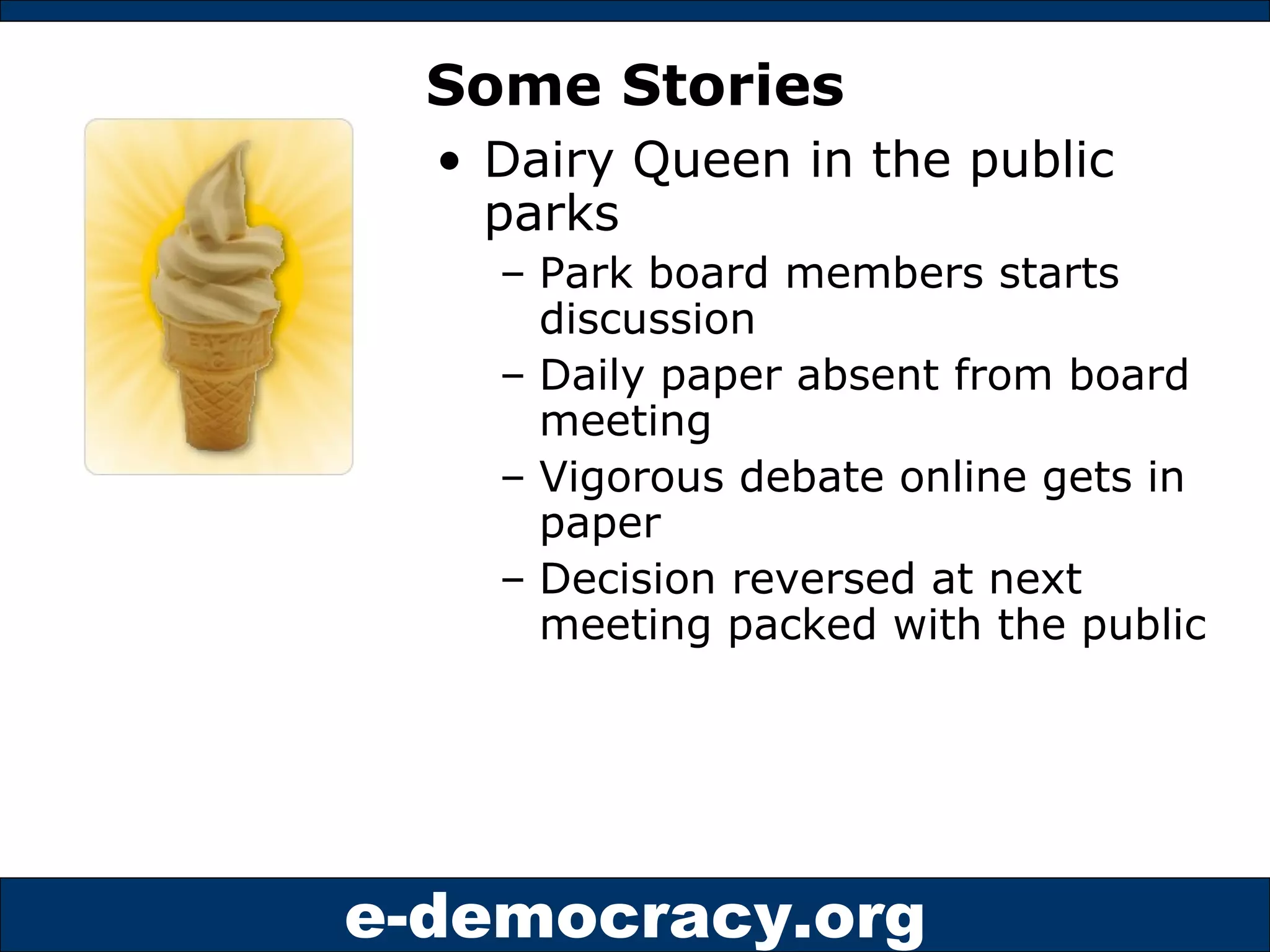 Some Stories

• Dairy Queen in the public parks
  – Park board members starts discussion
  – Daily paper absent from board meeting
  – Vigorous debate online gets in paper
  – Decision reversed at next meeting packed with the public

e-democracy.org